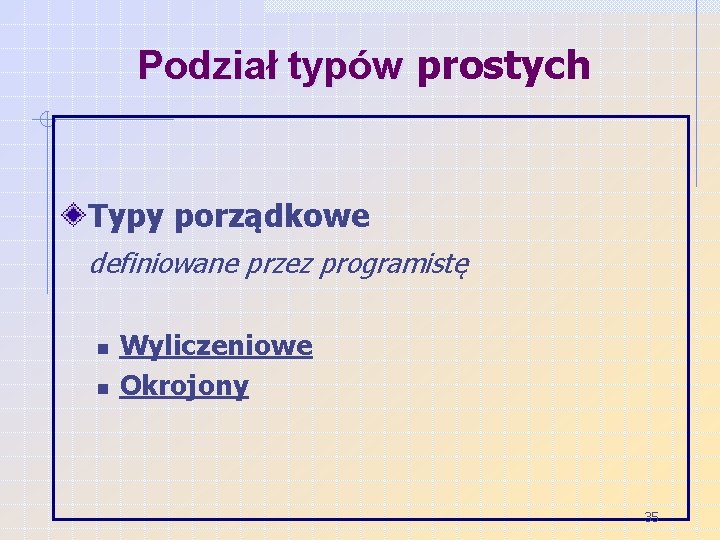 Podział typów prostych

Typy porządkowe

definiowane przez programistę

Wyliczeniowe
Okrojony

35